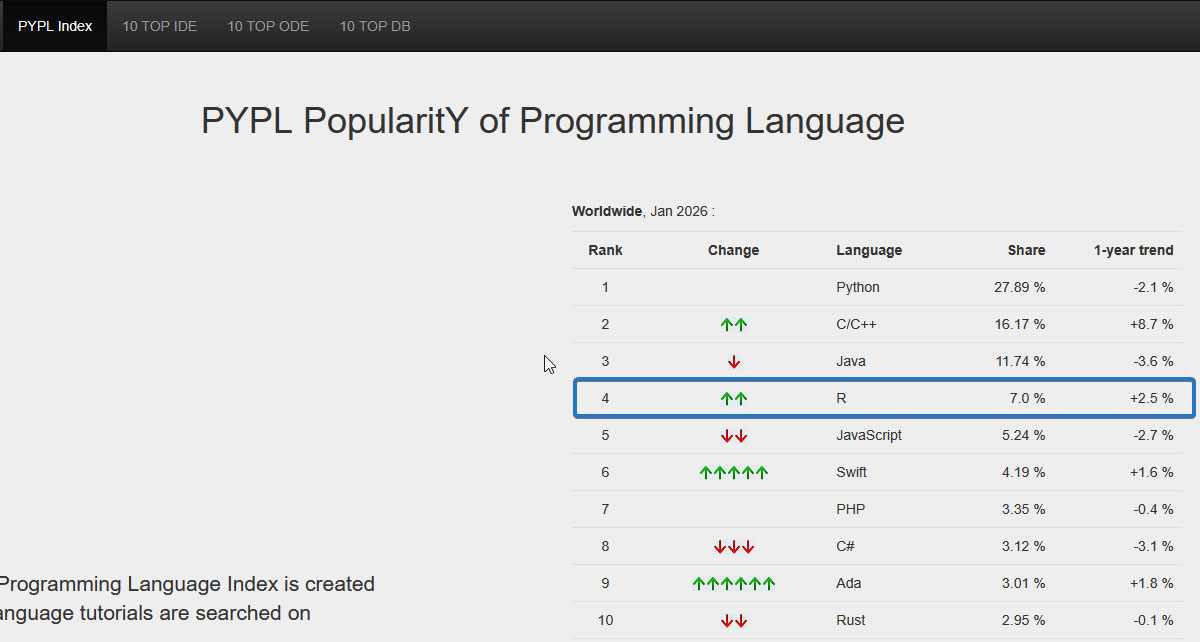 PYPL Index 10 TOP IDE 10 TOP ODE 10 TOP DB

PYPL PopularitY of Programming Language

Worldwide, Jan 2026 :

| Rank | Change | Language | Share | 1-year trend |
|---|---|---|---|---|
| 1 | | Python | 27.89 % | -2.1 % |
| 2 | ↑↑ | C/C++ | 16.17 % | +8.7 % |
| 3 | ↓ | Java | 11.74 % | -3.6 % |
| 4 | ↑↑ | R | 7.0 % | +2.5 % |
| 5 | ↓↓ | JavaScript | 5.24 % | -2.7 % |
| 6 | ↑↑↑↑↑ | Swift | 4.19 % | +1.6 % |
| 7 | | PHP | 3.35 % | -0.4 % |
| 8 | ↓↓↓ | C# | 3.12 % | -3.1 % |
| 9 | ↑↑↑↑↑↑ | Ada | 3.01 % | +1.8 % |
| 10 | ↓↓ | Rust | 2.95 % | -0.1 % |

Programming Language Index is created anguage tutorials are searched on